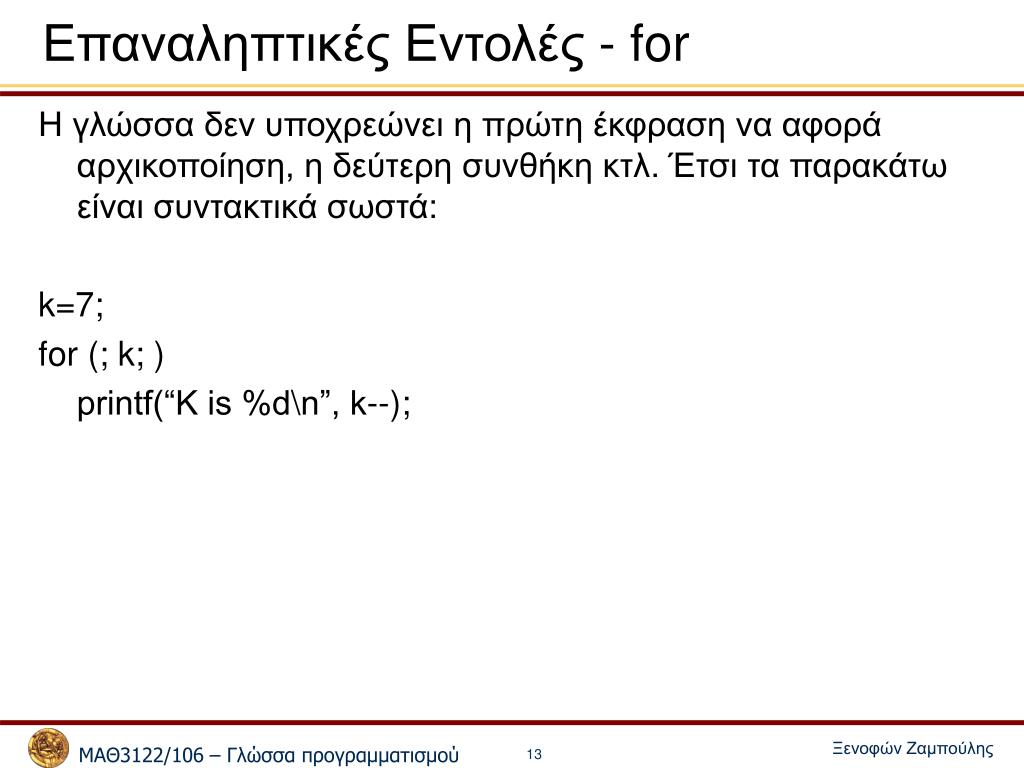 Επαναληπτικές Εντολές - for

Η γλώσσα δεν υποχρεώνει η πρώτη έκφραση να αφορά αρχικοποίηση, η δεύτερη συνθήκη κτλ. Έτσι τα παρακάτω είναι συντακτικά σωστά:

k=7;
for (; k; )
printf(“K is %d\n”, k--);

ΜΑΘ3122/106 – Γλώσσα προγραμματισμού 13 Ξενοφών Ζαμπούλης